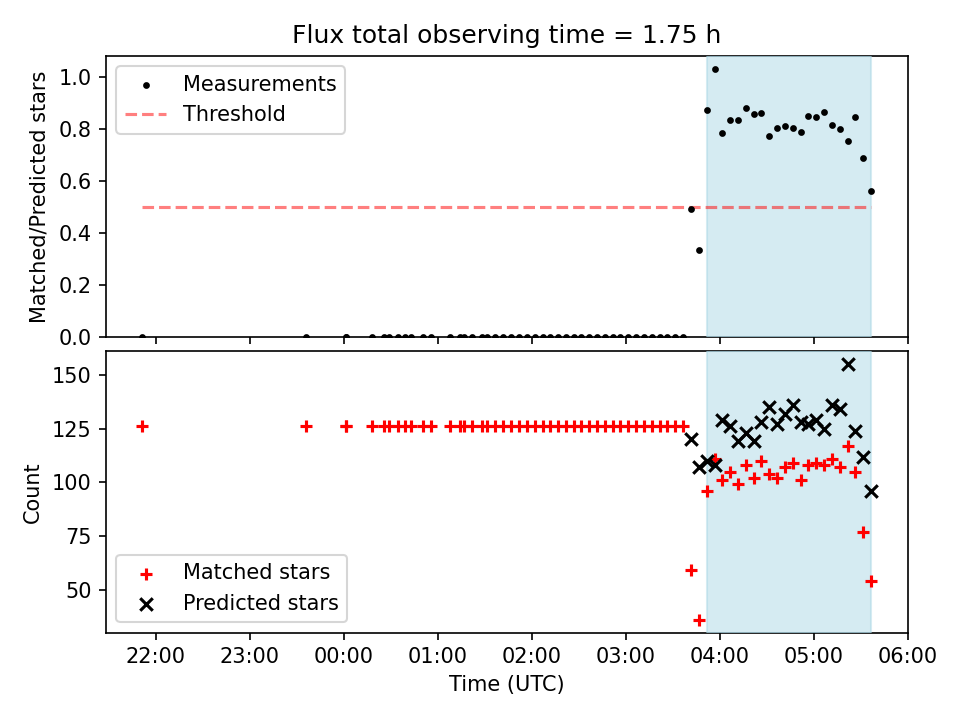 Flux total observing time = 1.75 h

Matched/Predicted stars

1.0
0.8
0.6
0.4
0.2
0.0

Measurements
Threshold

Count

150
125
100
75
50

Matched stars
Predicted stars

22:00
23:00
00:00
01:00
02:00
03:00
04:00
05:00
06:00

Time (UTC)